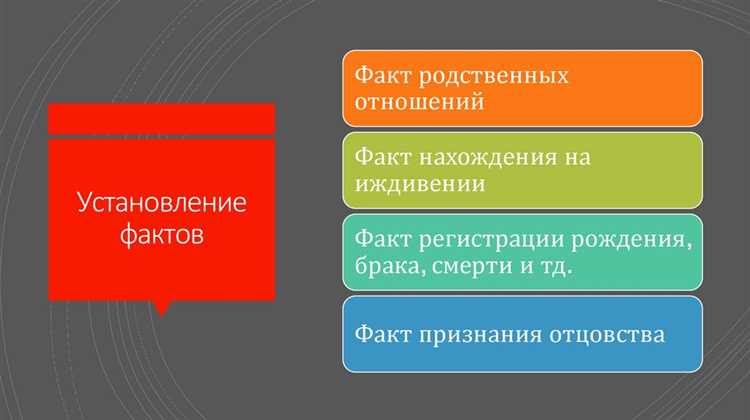 Установление фактов

Факт родственных отношений

Факт нахождения на иждивении

Факт регистрации рождения, брака, смерти и тд.

Факт признания отцовства